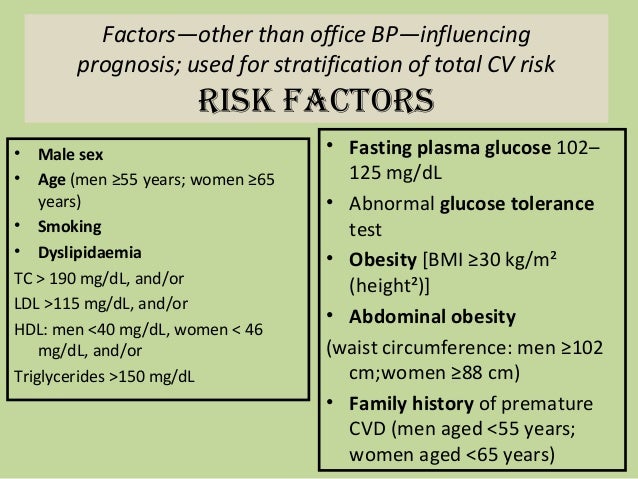 Factors—other than office BP—influencing prognosis; used for stratification of total CV risk
RISK FACTORS

• Male sex
• Age (men ≥55 years; women ≥65 years)
• Smoking
• Dyslipidaemia
TC > 190 mg/dL, and/or
LDL >115 mg/dL, and/or
HDL: men <40 mg/dL, women < 46 mg/dL, and/or
Triglycerides >150 mg/dL

• Fasting plasma glucose 102–125 mg/dL
• Abnormal glucose tolerance test
• Obesity [BMI ≥30 kg/m² (height²)]
• Abdominal obesity
(waist circumference: men ≥102 cm;women ≥88 cm)
• Family history of premature CVD (men aged <55 years; women aged <65 years)